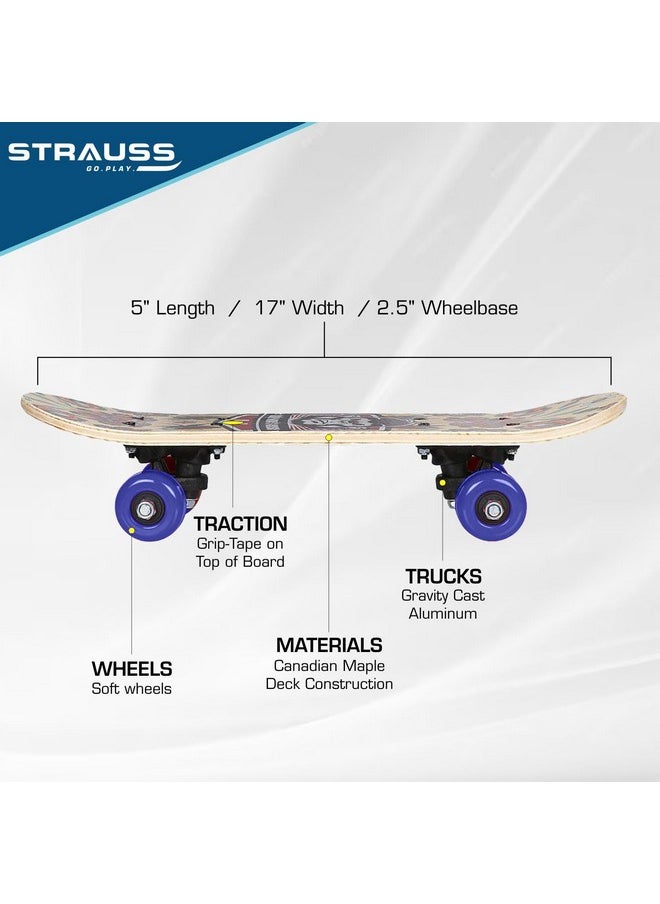 STRAUSS
GO.PLAY.

5" Length / 17" Width / 2.5" Wheelbase

TRACTION
Grip-Tape on Top of Board

TRUCKS
Gravity Cast Aluminum

MATERIALS
Canadian Maple Deck Construction

WHEELS
Soft wheels